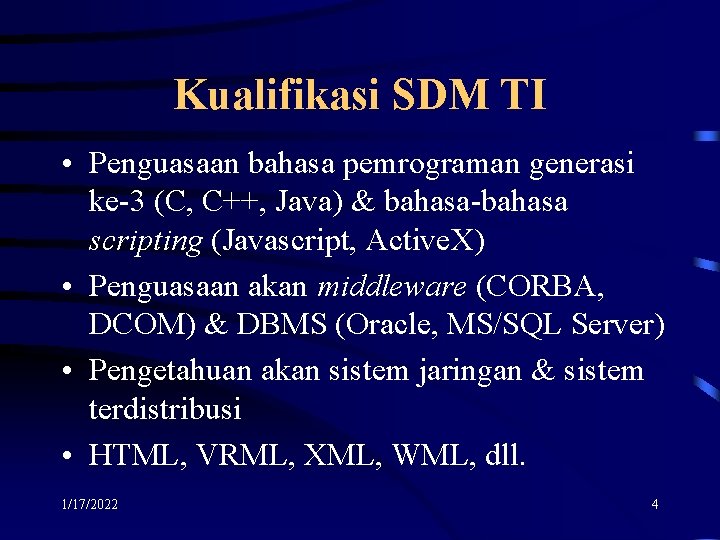 Kualifikasi SDM TI

• Penguasaan bahasa pemrograman generasi ke-3 (C, C++, Java) & bahasa-bahasa scripting (Javascript, ActiveX)
• Penguasaan akan middleware (CORBA, DCOM) & DBMS (Oracle, MS/SQL Server)
• Pengetahuan akan sistem jaringan & sistem terdistribusi
• HTML, VRML, XML, WML, dll.

1/17/2022

4